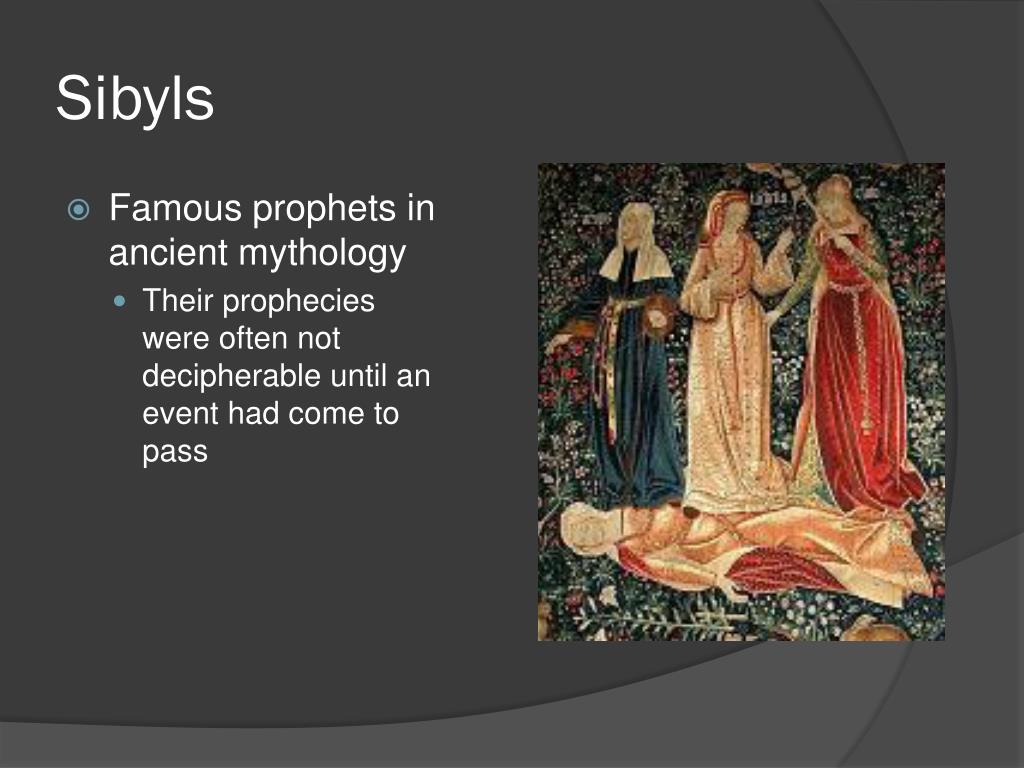 Sibyls

Famous prophets in ancient mythology

Their prophecies were often not decipherable until an event had come to pass